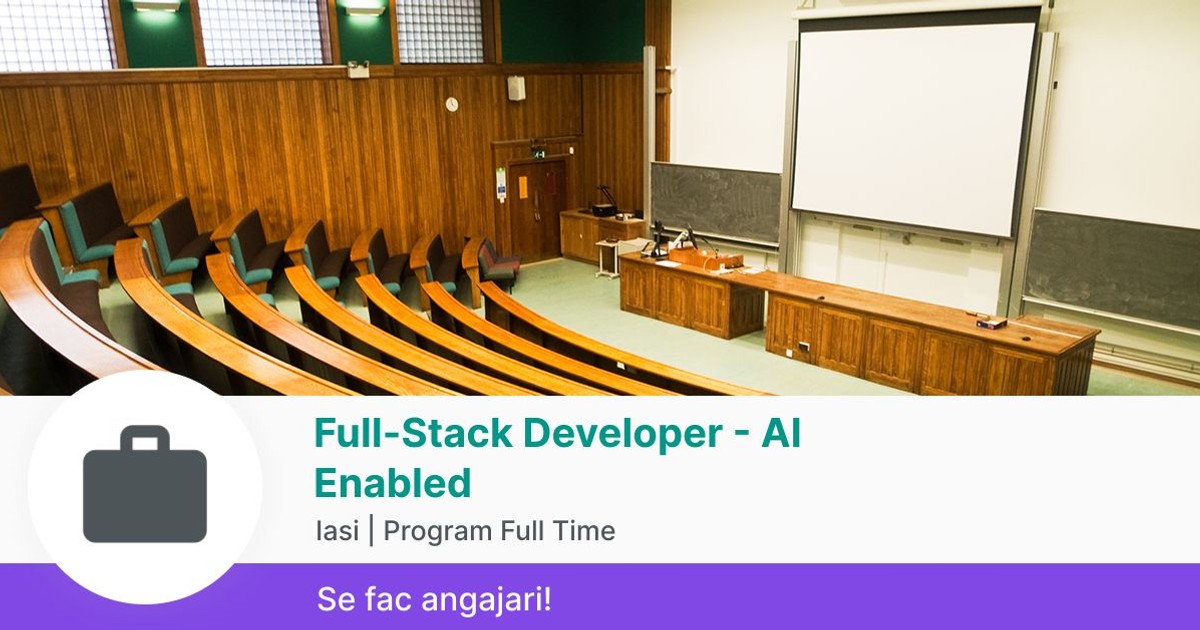 Full-Stack Developer - AI Enabled

Iasi | Program Full Time

Se fac angajari!